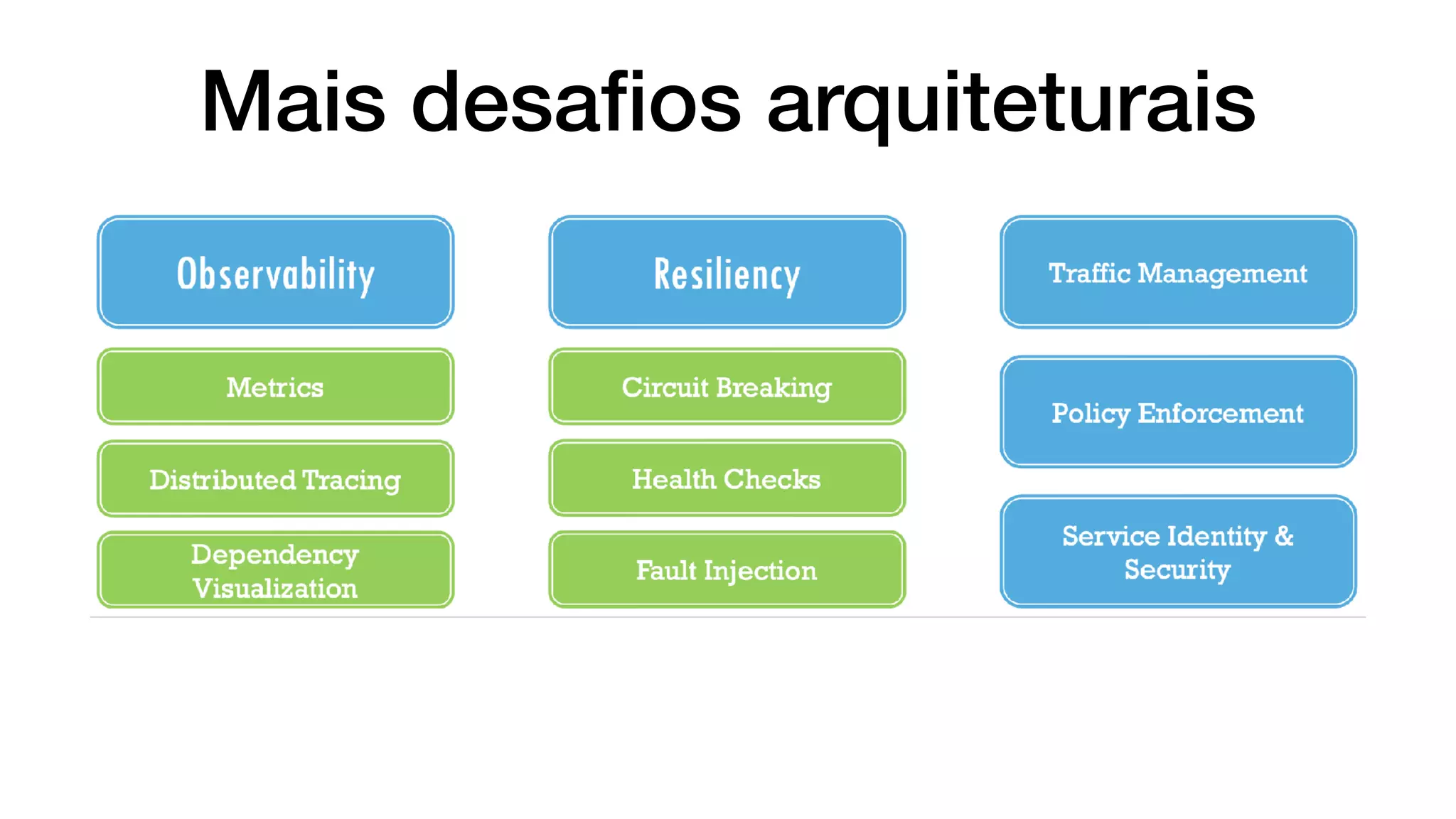 Mais desafios arquiteturais

Observability

Metrics

Distributed Tracing

Dependency Visualization

Resiliency

Circuit Breaking

Health Checks

Fault Injection

Traffic Management

Policy Enforcement

Service Identity & Security